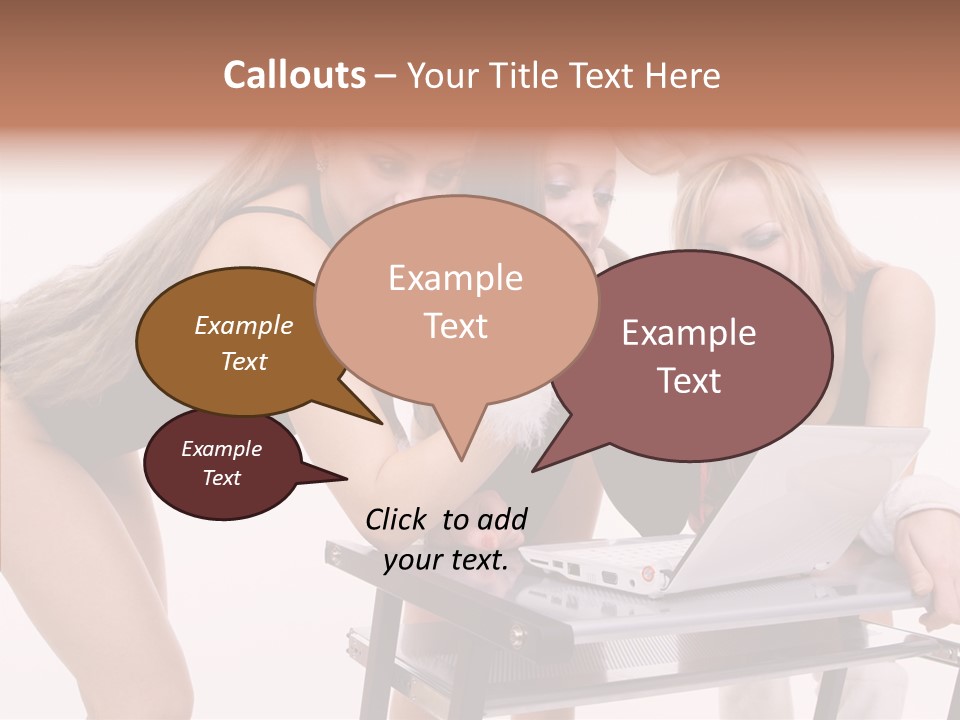 Callouts – Your Title Text Here

Example Text

Example Text

Example Text

Example Text

Click to add your text.